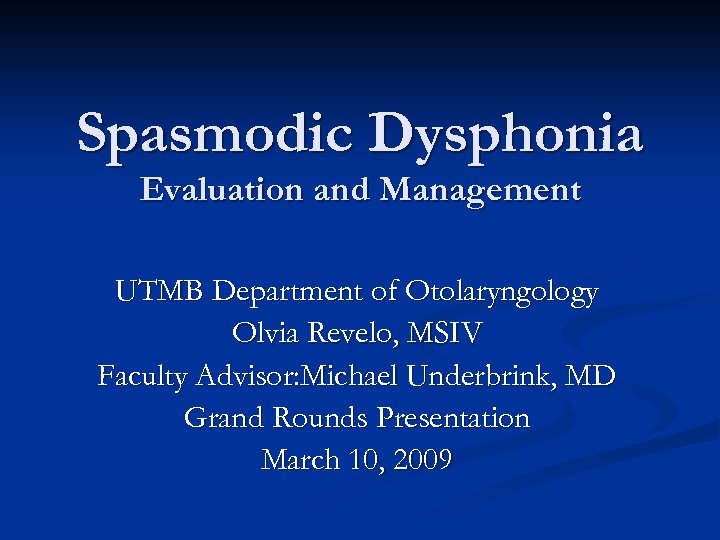 Spasmodic Dysphonia
Evaluation and Management

UTMB Department of Otolaryngology
Olvia Revelo, MSIV
Faculty Advisor:Michael Underbrink, MD
Grand Rounds Presentation
March 10, 2009